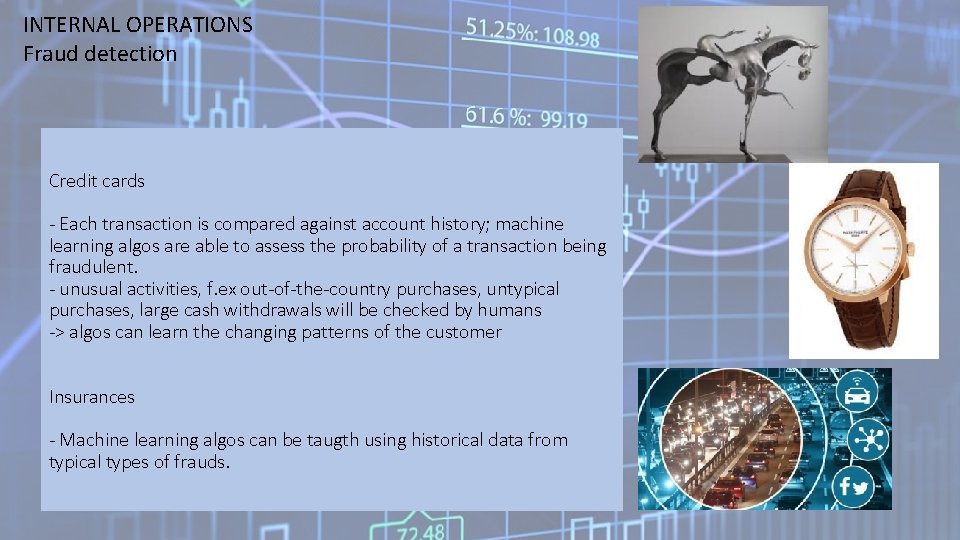 INTERNAL OPERATIONS
Fraud detection

51.25%: 108.98

61.6 %: 99.19

Credit cards

- Each transaction is compared against account history; machine learning algos are able to assess the probability of a transaction being fraudulent.
- unusual activities, f.ex out-of-the-country purchases, untypical purchases, large cash withdrawals will be checked by humans
-> algos can learn the changing patterns of the customer

Insurances

- Machine learning algos can be taugth using historical data from typical types of frauds.

72.48